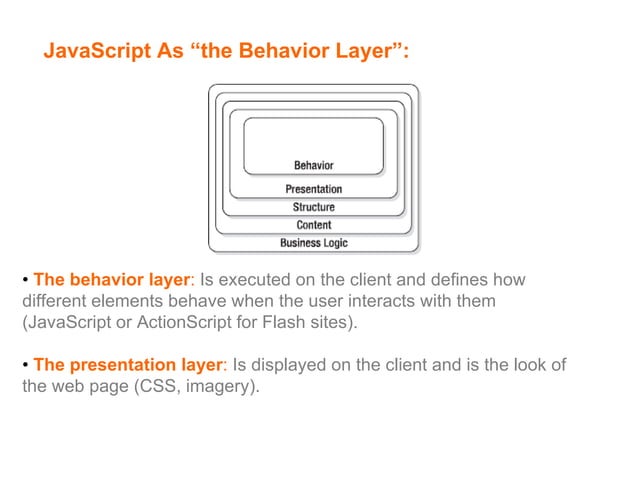 JavaScript As “the Behavior Layer”:

Behavior
Presentation
Structure
Content
Business Logic

• The behavior layer: Is executed on the client and defines how different elements behave when the user interacts with them (JavaScript or ActionScript for Flash sites).

• The presentation layer: Is displayed on the client and is the look of the web page (CSS, imagery).